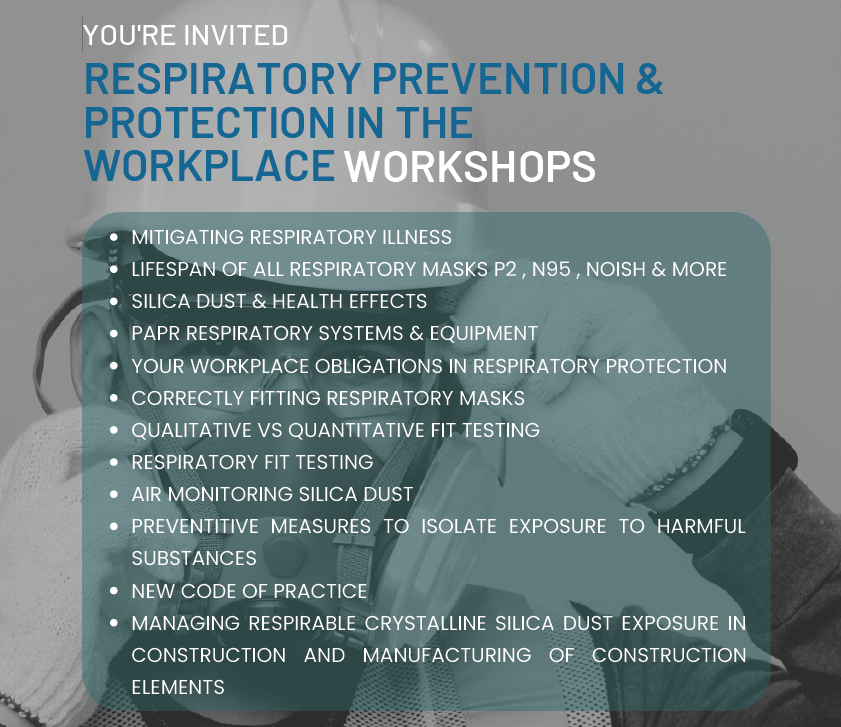 YOU'RE INVITED
RESPIRATORY PREVENTION & PROTECTION IN THE WORKPLACE WORKSHOPS

- MITIGATING RESPIRATORY ILLNESS
- LIFESPAN OF ALL RESPIRATORY MASKS P2 , N95 , NOISH & MORE
- SILICA DUST & HEALTH EFFECTS
- PAPR RESPIRATORY SYSTEMS & EQUIPMENT
- YOUR WORKPLACE OBLIGATIONS IN RESPIRATORY PROTECTION
- CORRECTLY FITTING RESPIRATORY MASKS
- QUALITATIVE VS QUANTITATIVE FIT TESTING
- RESPIRATORY FIT TESTING
- AIR MONITORING SILICA DUST
- PREVENTITIVE MEASURES TO ISOLATE EXPOSURE TO HARMFUL SUBSTANCES
- NEW CODE OF PRACTICE
- MANAGING RESPIRABLE CRYSTALLINE SILICA DUST EXPOSURE IN CONSTRUCTION AND MANUFACTURING OF CONSTRUCTION ELEMENTS